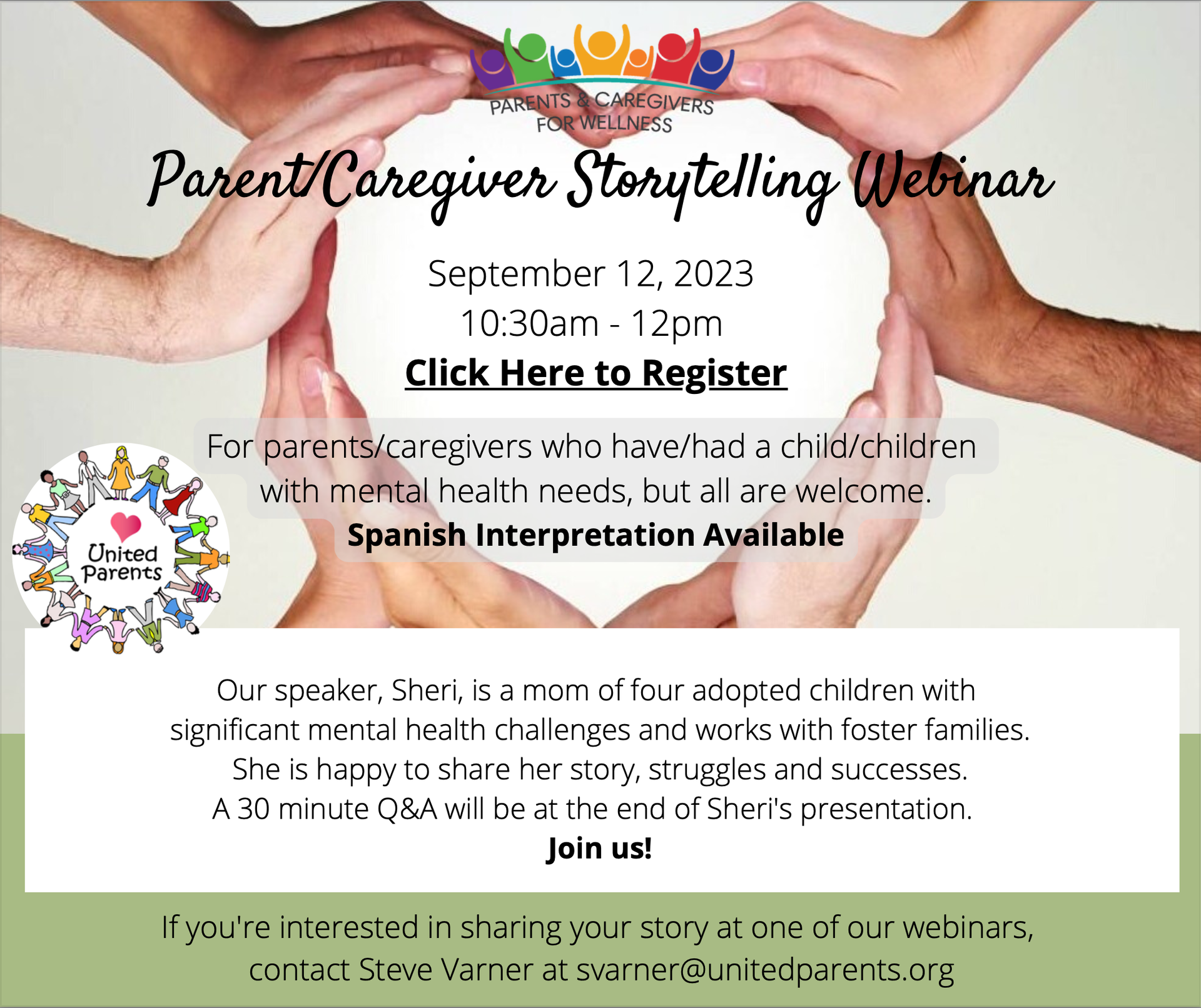 PARENTS & CAREGIVERS FOR WELLNESS

Parent/Caregiver Storytelling Webinar

September 12, 2023
10:30am - 12pm
Click Here to Register

For parents/caregivers who have/had a child/children with mental health needs, but all are welcome.
Spanish Interpretation Available

United Parents

Our speaker, Sheri, is a mom of four adopted children with significant mental health challenges and works with foster families. She is happy to share her story, struggles and successes. A 30 minute Q&A will be at the end of Sheri's presentation.
Join us!

If you're interested in sharing your story at one of our webinars, contact Steve Varner at svarner@unitedparents.org